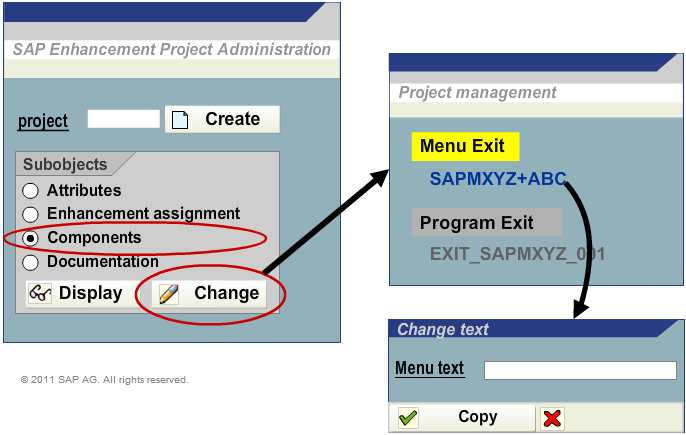 SAP Enhancement Project Administration

project

Create

Subobjects

Attributes

Enhancement assignment

Components

Documentation

Display

Change

© 2011 SAP AG. All rights reserved.

Project management

Menu Exit

SAPMXYZ+ABC

Program Exit

EXIT_SAPMXYZ_001

Change text

Menu text

Copy